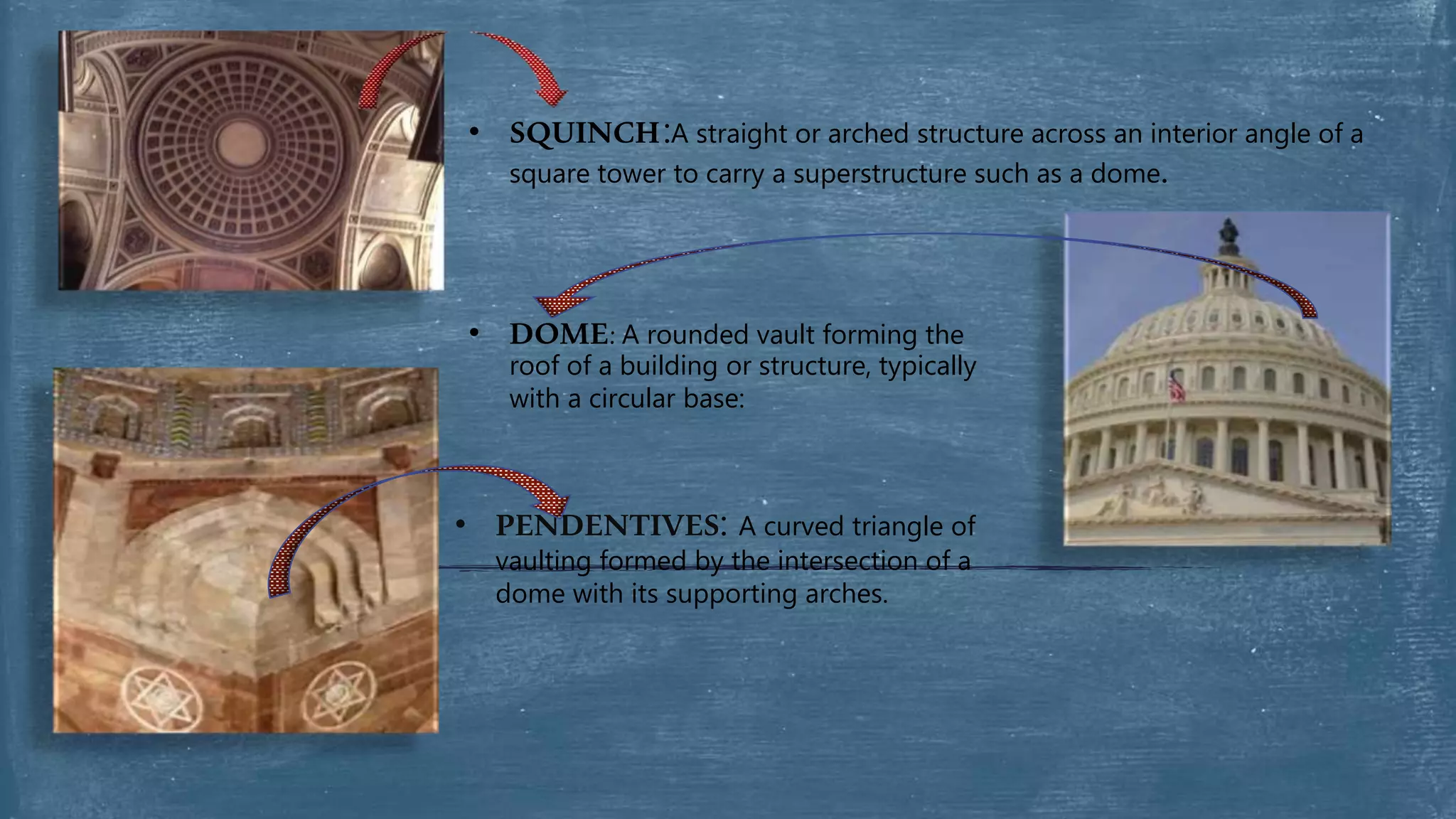 • SQUINCH:A straight or arched structure across an interior angle of a square tower to carry a superstructure such as a dome.

• DOME: A rounded vault forming the roof of a building or structure, typically with a circular base:

• PENDENTIVES: A curved triangle of vaulting formed by the intersection of a dome with its supporting arches.